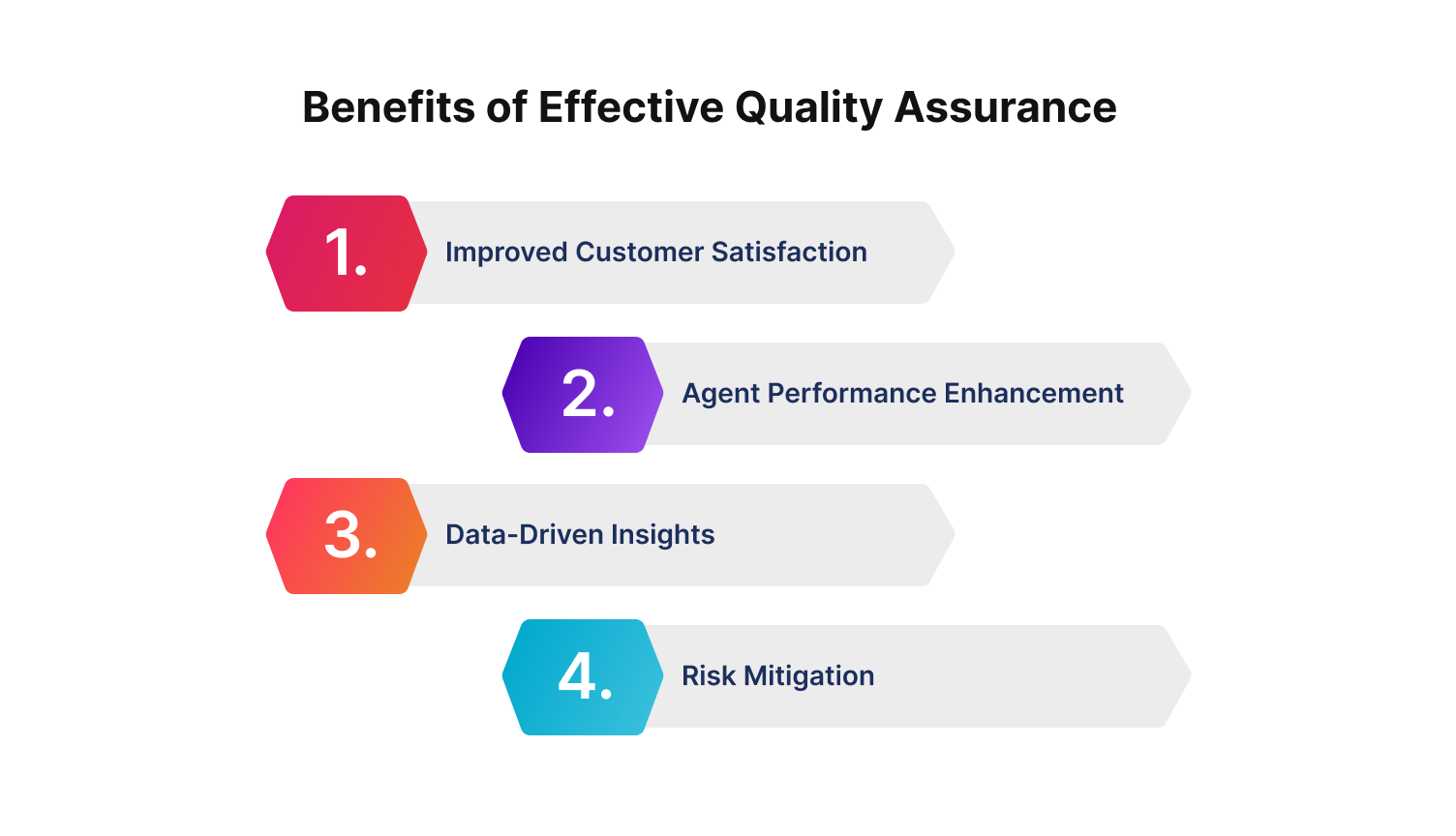 Benefits of Effective Quality Assurance

1. Improved Customer Satisfaction

2. Agent Performance Enhancement

3. Data-Driven Insights

4. Risk Mitigation